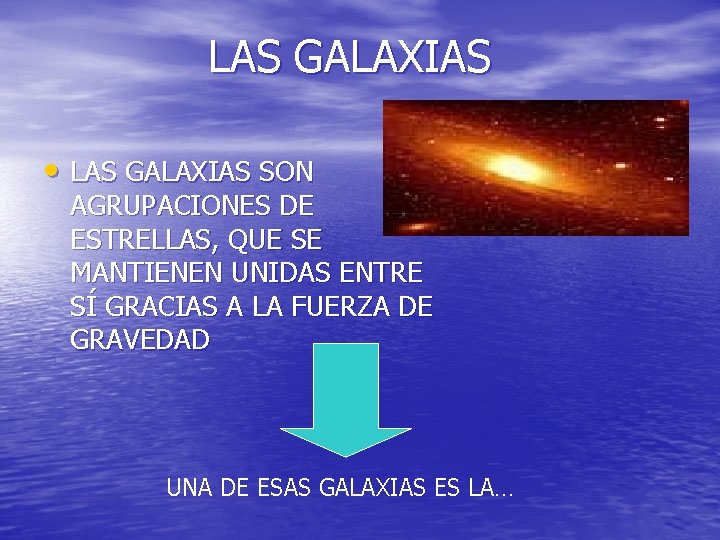 LAS GALAXIAS

• LAS GALAXIAS SON AGRUPACIONES DE ESTRELLAS, QUE SE MANTIENEN UNIDAS ENTRE SÍ GRACIAS A LA FUERZA DE GRAVEDAD

UNA DE ESAS GALAXIAS ES LA…